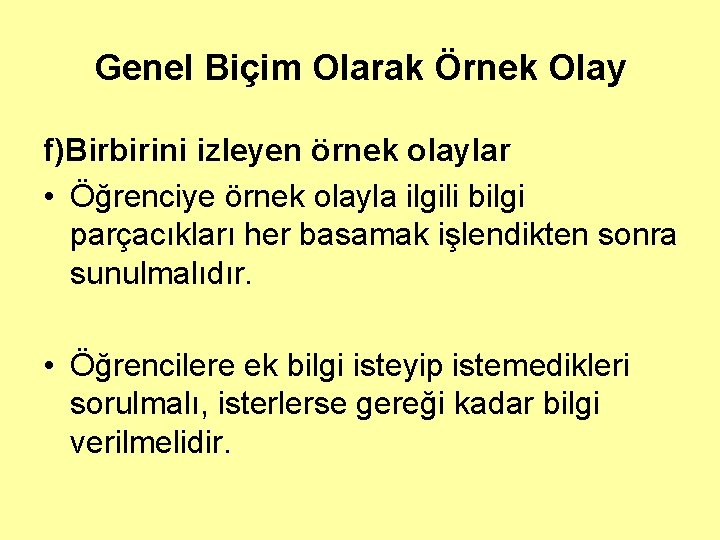 Genel Biçim Olarak Örnek Olay

f)Birbirini izleyen örnek olaylar

• Öğrenciye örnek olayla ilgili bilgi parçacıkları her basamak işlendikten sonra sunulmalıdır.

• Öğrencilere ek bilgi isteyip istemedikleri sorulmalı, isterlerse gereği kadar bilgi verilmelidir.